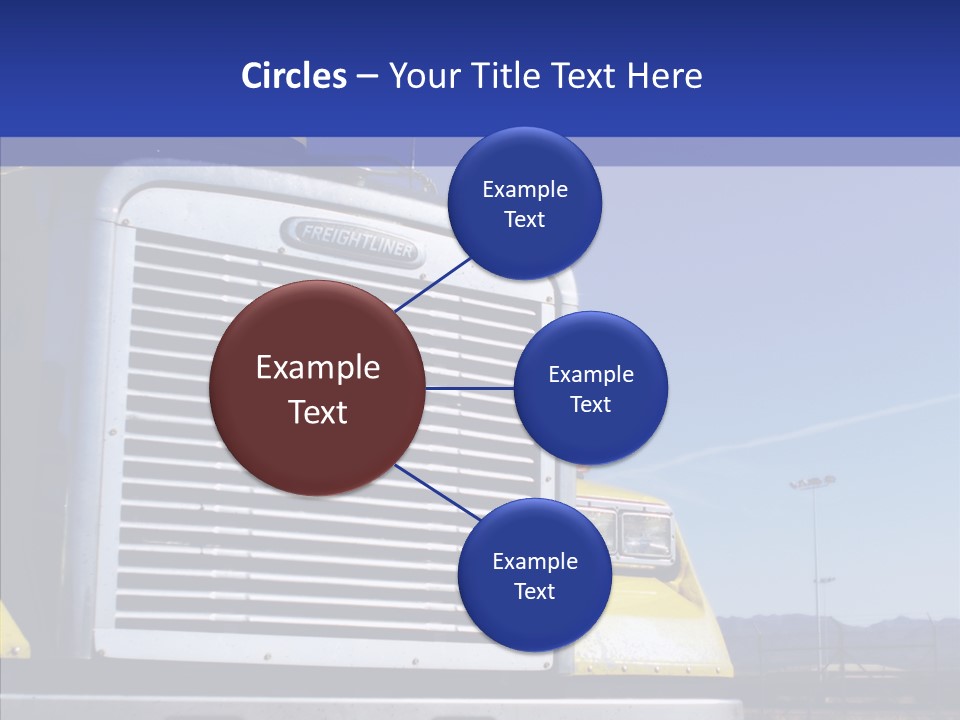 Circles – Your Title Text Here

FREIGHTLINER

Example Text

Example Text

Example Text

Example Text